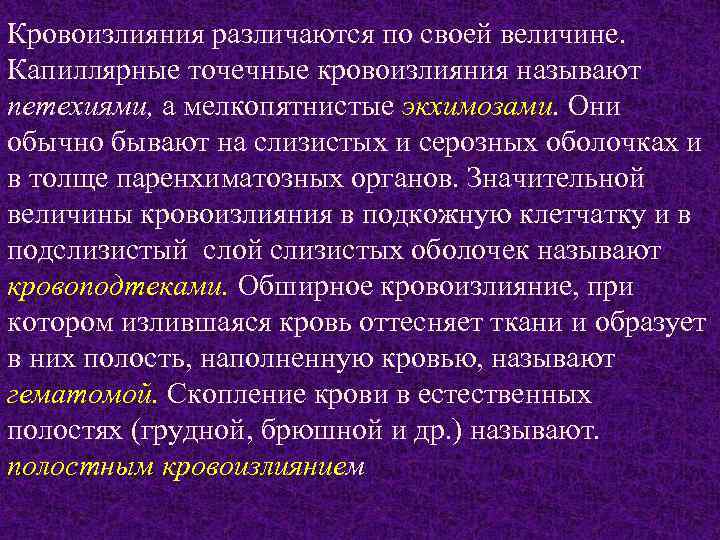 Кровоизлияния различаются по своей величине. Капиллярные точечные кровоизлияния называют петехиями, а мелкопятнистые экхимозами. Они обычно бывают на слизистых и серозных оболочках и в толще паренхиматозных органов. Значительной величины кровоизлияния в подкожную клетчатку и в подслизистый слой слизистых оболочек называют кровоподтеками. Обширное кровоизлияние, при котором излившаяся кровь оттесняет ткани и образует в них полость, наполненную кровью, называют гематомой. Скопление крови в естественных полостях (грудной, брюшной и др.) называют. полостным кровоизлиянием